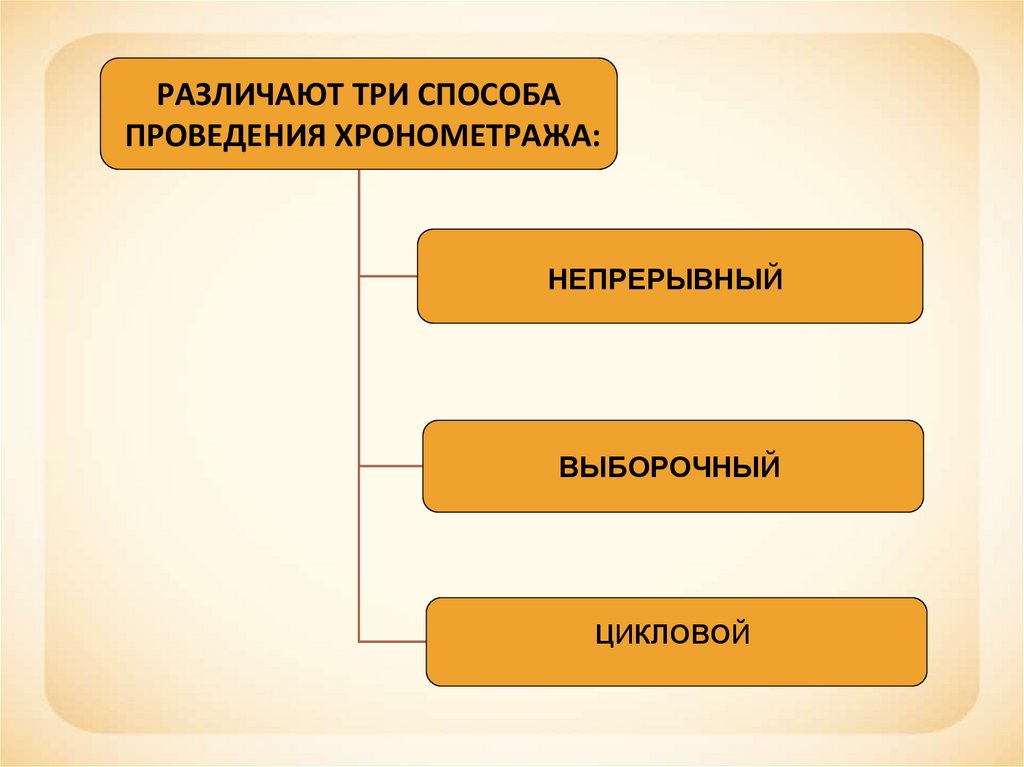 РАЗЛИЧАЮТ ТРИ СПОСОБА ПРОВЕДЕНИЯ ХРОНОМЕТРАЖА:

НЕПРЕРЫВНЫЙ

ВЫБОРОЧНЫЙ

ЦИКЛОВОЙ